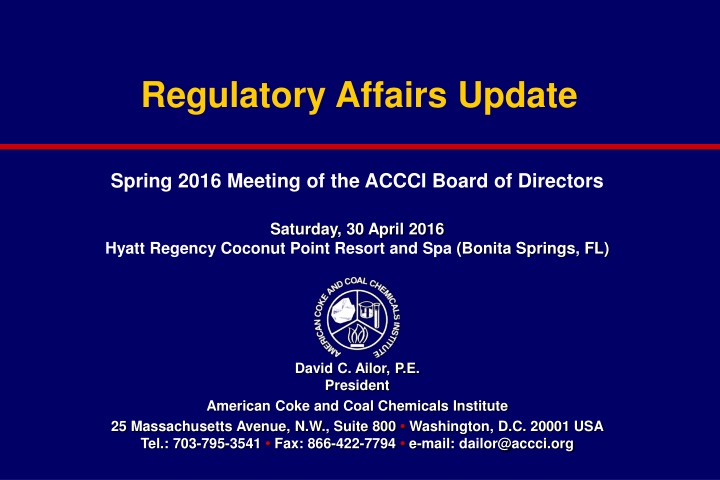 Regulatory Affairs Update

Spring 2016 Meeting of the ACCCI Board of Directors

Saturday, 30 April 2016
Hyatt Regency Coconut Point Resort and Spa (Bonita Springs, FL)

AMERICAN COKE AND COAL CHEMICALS INSTITUTE

David C. Ailor, P.E.
President

American Coke and Coal Chemicals Institute
25 Massachusetts Avenue, N.W., Suite 800 • Washington, D.C. 20001 USA
Tel.: 703-795-3541 • Fax: 866-422-7794 • e-mail: dailor@accci.org